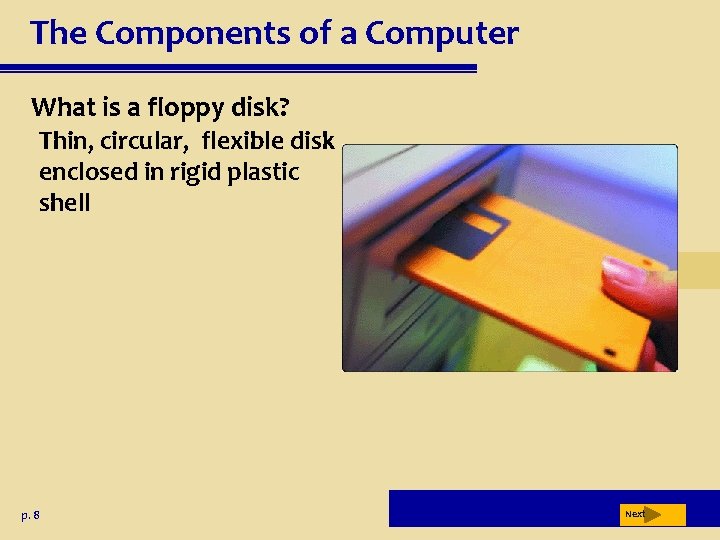 The Components of a Computer

What is a floppy disk?

Thin, circular, flexible disk enclosed in rigid plastic shell

p. 8

Next